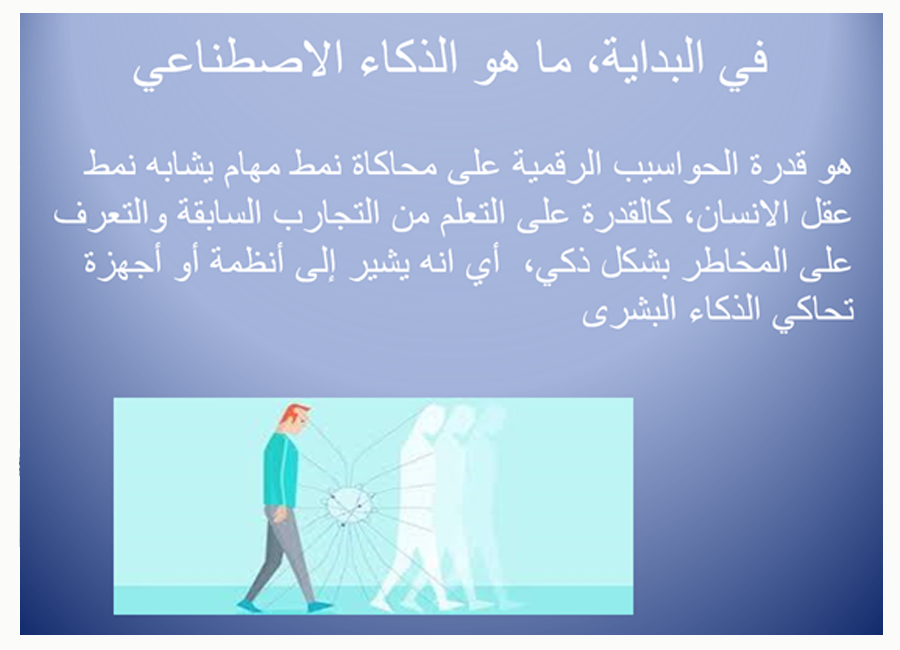 في البداية، ما هو الذكاء الاصطناعي

هو قدرة الحواسيب الرقمية على محاكاة نمط مهام يشابه نمط عقل الانسان، كالقدرة على التعلم من التجارب السابقة والتعرف على المخاطر بشكل ذكي، أي انه يشير إلى أنظمة أو أجهزة تحاكي الذكاء البشرى